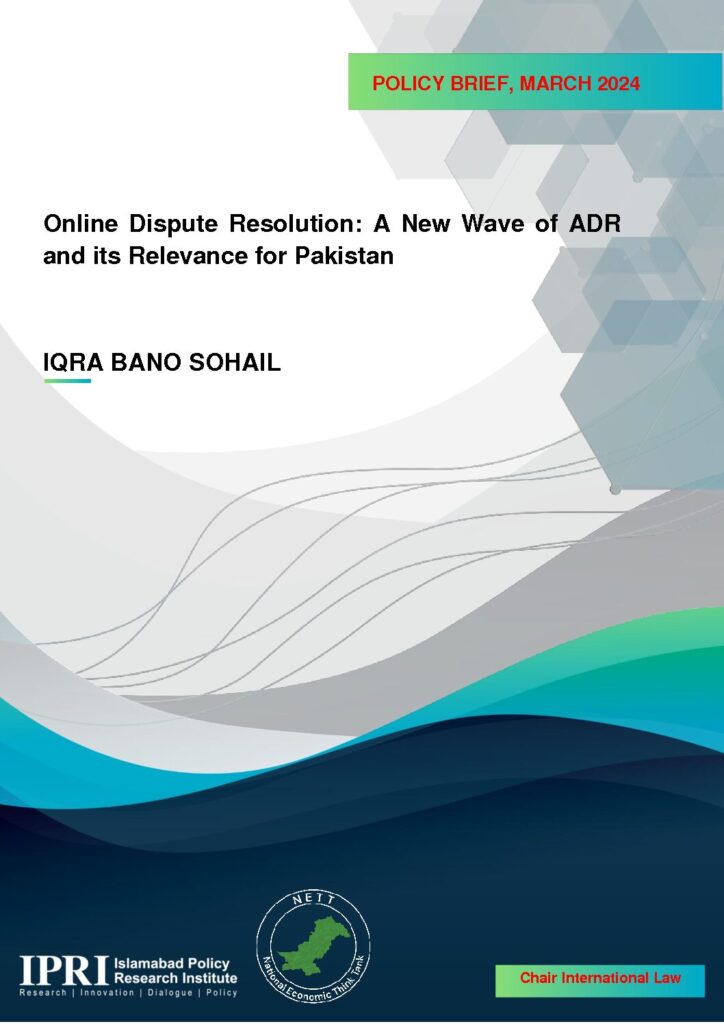 POLICY BRIEF, MARCH 2024

Online Dispute Resolution: A New Wave of ADR and its Relevance for Pakistan

IQRA BANO SOHAIL

IPRI Islamabad Policy Research Institute
Research | Innovation | Dialogue | Policy

NETT
National Economic Think Tank

Chair International Law